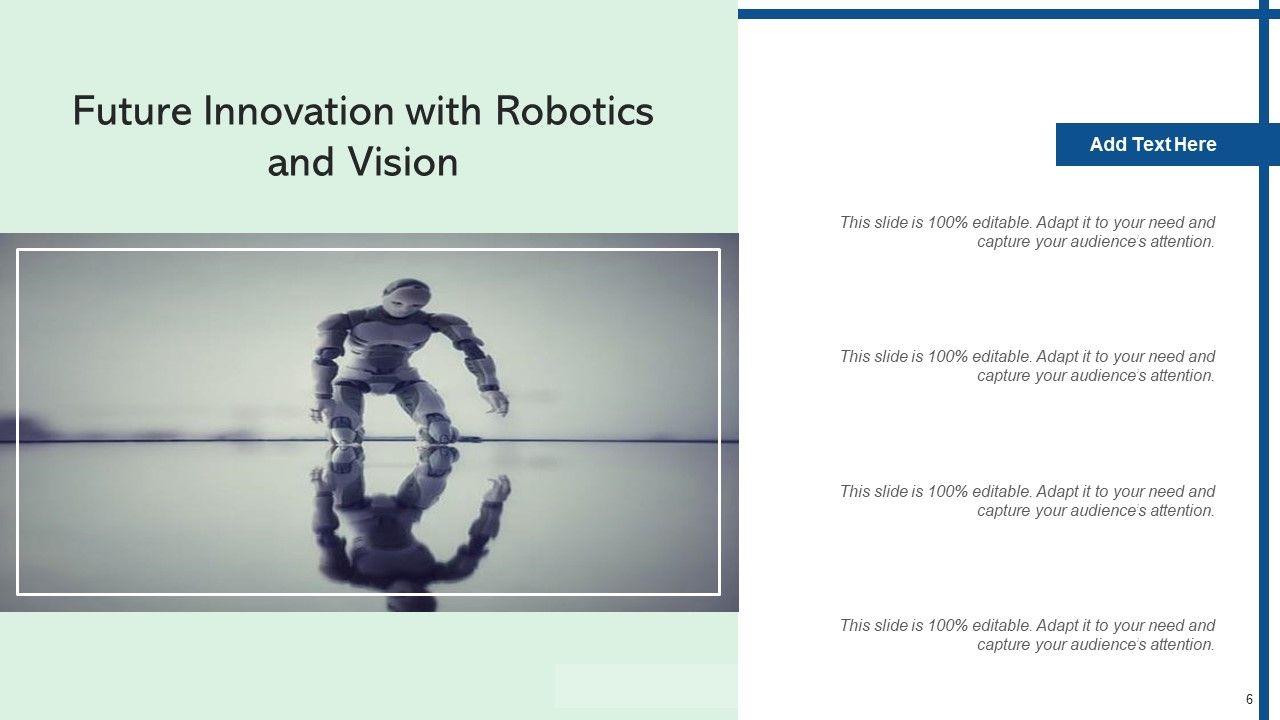 Future Innovation with Robotics and Vision

Add Text Here

This slide is 100% editable. Adapt it to your need and capture your audience's attention.

This slide is 100% editable. Adapt it to your need and capture your audience's attention.

This slide is 100% editable. Adapt it to your need and capture your audience's attention.

This slide is 100% editable. Adapt it to your need and capture your audience's attention.

6